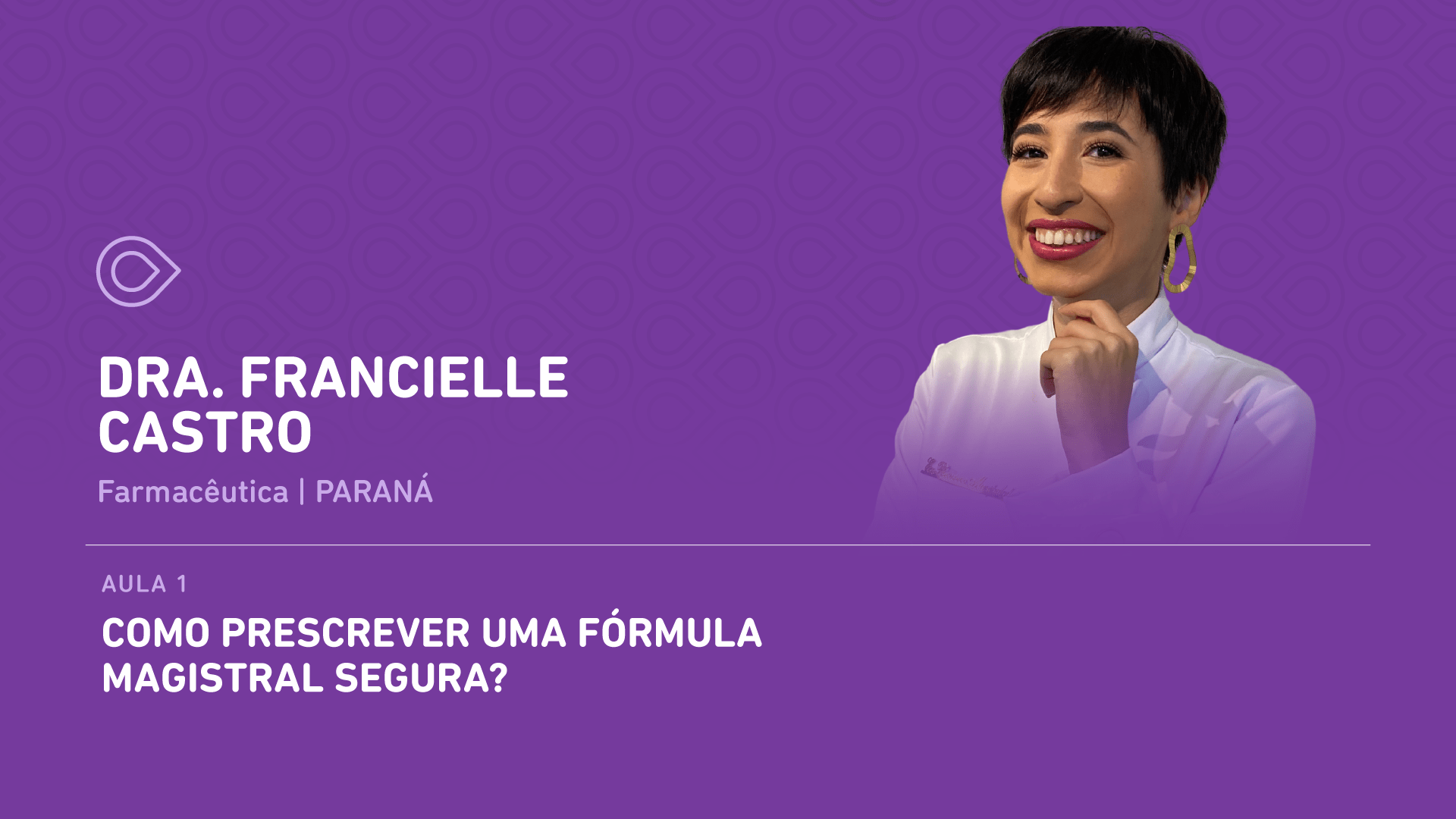 DRA. FRANCIELLE CASTRO

Farmacêutica | PARANÁ

AULA 1

COMO PRESCREVER UMA FÓRMULA MAGISTRAL SEGURA?